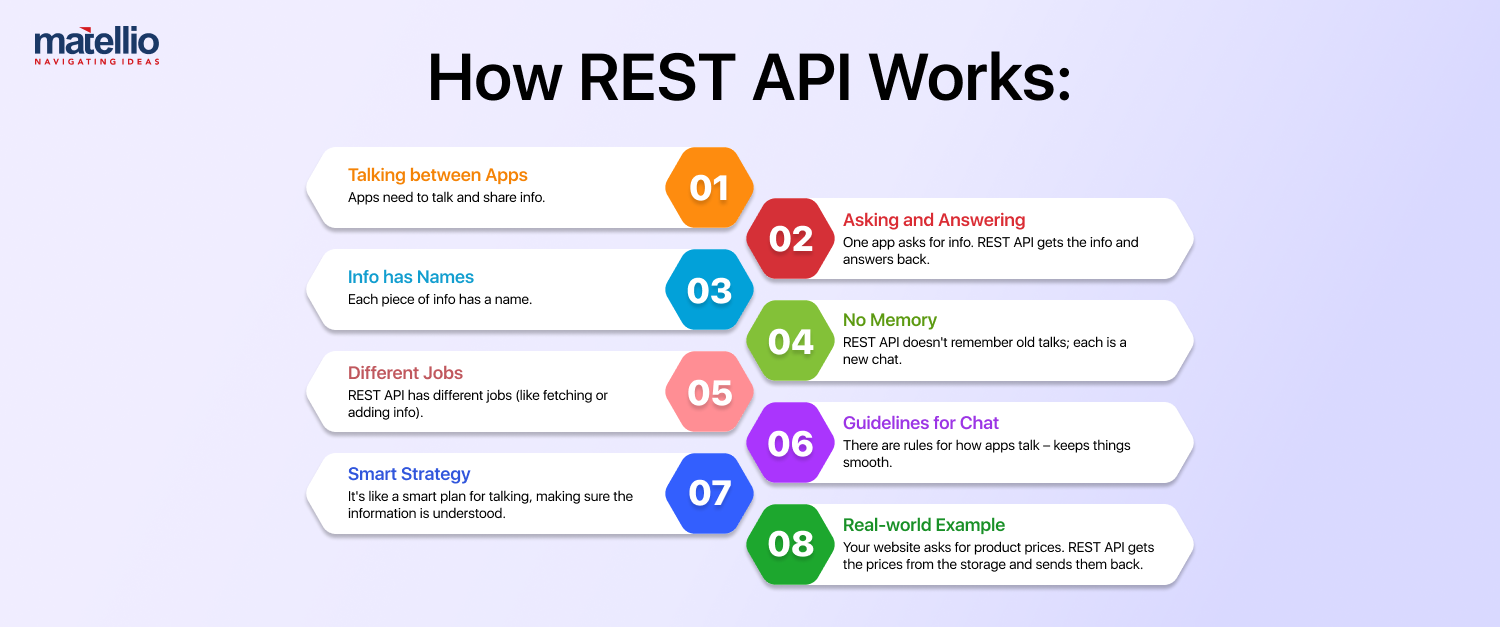 matellio
NAVIGATING IDEAS

How REST API Works:

Talking between Apps
Apps need to talk and share info.
01

02
Asking and Answering
One app asks for info. REST API gets the info and answers back.

Info has Names
Each piece of info has a name.
03

04
No Memory
REST API doesn't remember old talks; each is a new chat.

Different Jobs
REST API has different jobs (like fetching or adding info).
05

06
Guidelines for Chat
There are rules for how apps talk – keeps things smooth.

Smart Strategy
It's like a smart plan for talking, making sure the information is understood.
07

08
Real-world Example
Your website asks for product prices. REST API gets the prices from the storage and sends them back.